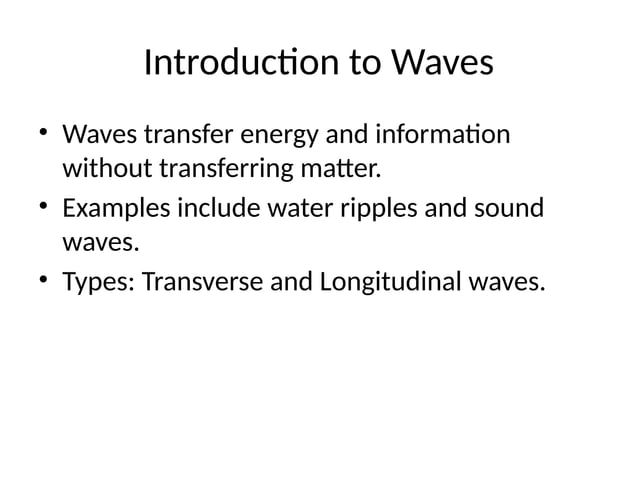 Introduction to Waves

• Waves transfer energy and information without transferring matter.
• Examples include water ripples and sound waves.
• Types: Transverse and Longitudinal waves.